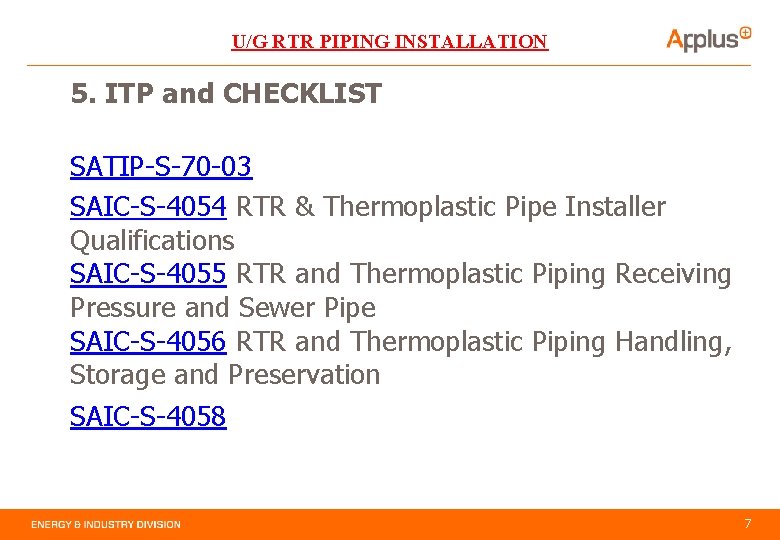 U/G RTR PIPING INSTALLATION

Applus⊕

5. ITP and CHECKLIST

SATIP-S-70-03

SAIC-S-4054 RTR & Thermoplastic Pipe Installer Qualifications

SAIC-S-4055 RTR and Thermoplastic Piping Receiving Pressure and Sewer Pipe

SAIC-S-4056 RTR and Thermoplastic Piping Handling, Storage and Preservation

SAIC-S-4058

ENERGY & INDUSTRY DIVISION

7